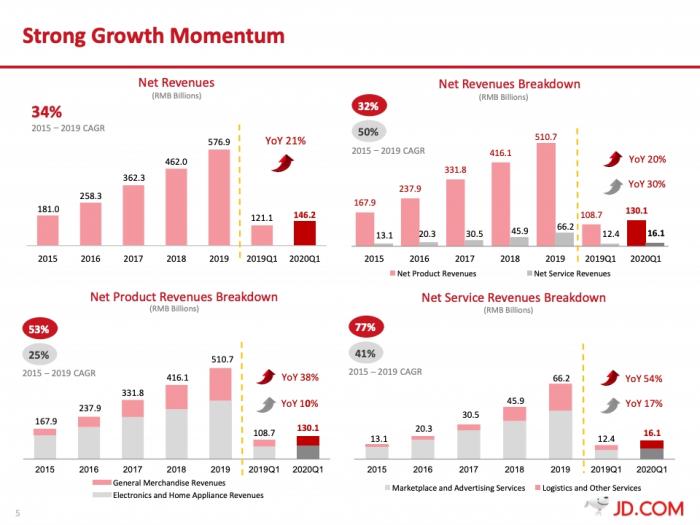 Strong Growth Momentum

Net Revenues
(RMB Billions)

34%
2015 – 2019 CAGR

YoY 21%

181.0 258.3 362.3 462.0 576.9 121.1 146.2

2015 2016 2017 2018 2019 2019Q1 2020Q1

Net Revenues Breakdown
(RMB Billions)

32%
50%
2015 – 2019 CAGR

YoY 20%
YoY 30%

167.9 13.1 237.9 20.3 331.8 30.5 416.1 45.9 510.7 66.2 108.7 12.4 130.1 16.1

2015 2016 2017 2018 2019 2019Q1 2020Q1

Net Product Revenues Net Service Revenues

Net Product Revenues Breakdown
(RMB Billions)

53%
25%
2015 – 2019 CAGR

YoY 38%
YoY 10%

167.9 237.9 331.8 416.1 510.7 108.7 130.1

2015 2016 2017 2018 2019 2019Q1 2020Q1

General Merchandise Revenues
Electronics and Home Appliance Revenues

Net Service Revenues Breakdown
(RMB Billions)

77%
41%
2015 – 2019 CAGR

YoY 54%
YoY 17%

13.1 20.3 30.5 45.9 66.2 12.4 16.1

2015 2016 2017 2018 2019 2019Q1 2020Q1

Marketplace and Advertising Services Logistics and Other Services

5

JD.COM